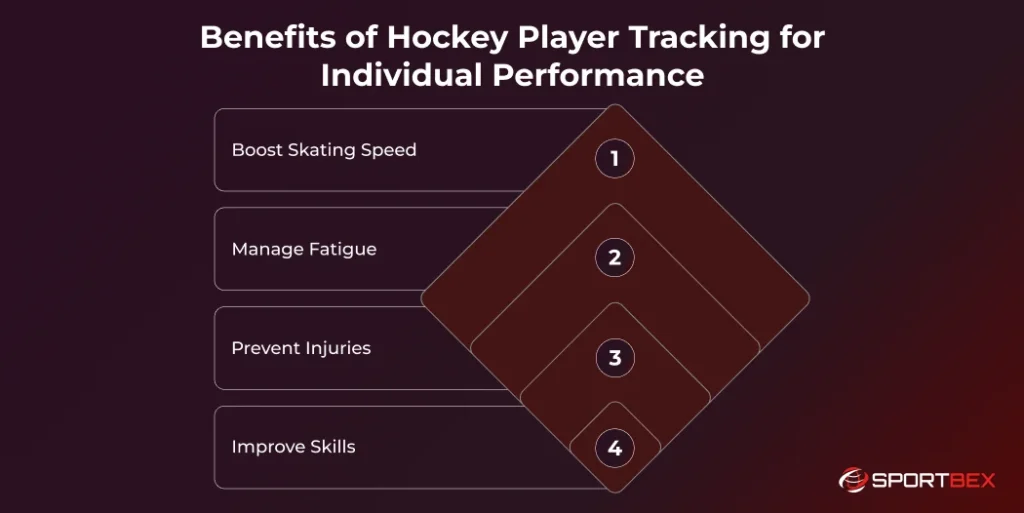 Benefits of Hockey Player Tracking for Individual Performance

Boost Skating Speed

1

Manage Fatigue

2

Prevent Injuries

3

Improve Skills

4

SPORTBEX